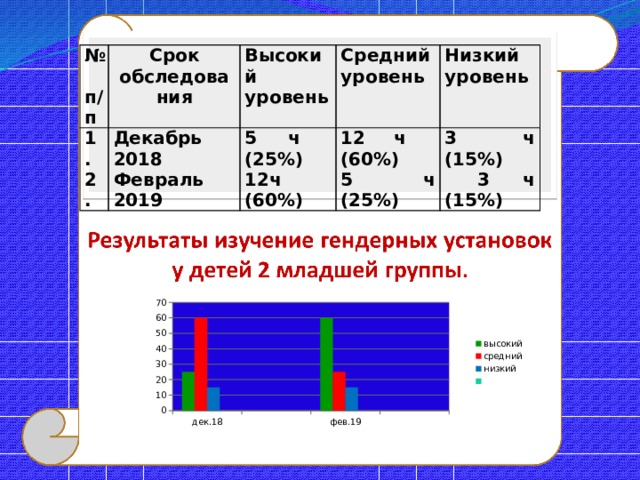 | № п/п | Срок обследования | Высокий уровень | Средний уровень | Низкий уровень |
|---|---|---|---|---|
| 1. 2. | Декабрь 2018 Февраль 2019 | 5 ч (25%) 12ч (60%) | 12 ч (60%) 5 ч (25%) | 3 ч (15%) 3 ч (15%) |

Результаты изучение гендерных установок у детей 2 младшей группы.

70
60
50
40
30
20
10
0

дек.18
фев.19

высокий
средний
низкий